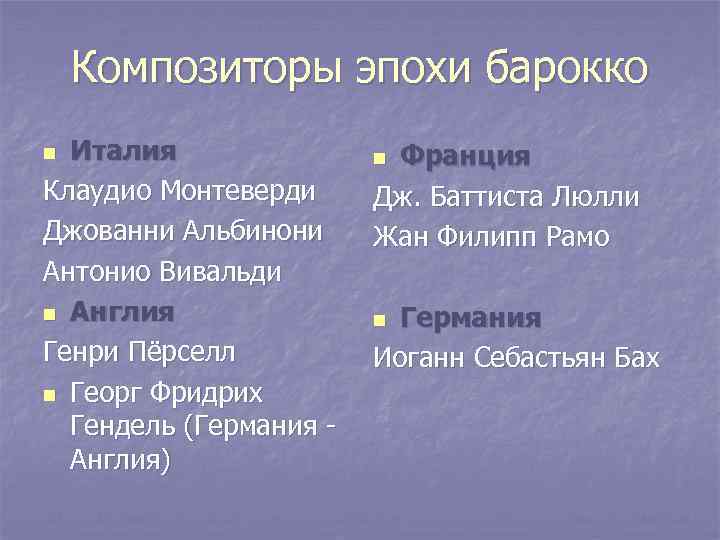 Композиторы эпохи барокко

Италия

Клаудио Монтеверди

Джованни Альбинони

Антонио Вивальди

Англия

Генри Пёрселл

Георг Фридрих Гендель (Германия - Англия)

Франция

Дж. Баттиста Люлли

Жан Филипп Рамо

Германия

Иоганн Себастьян Бах